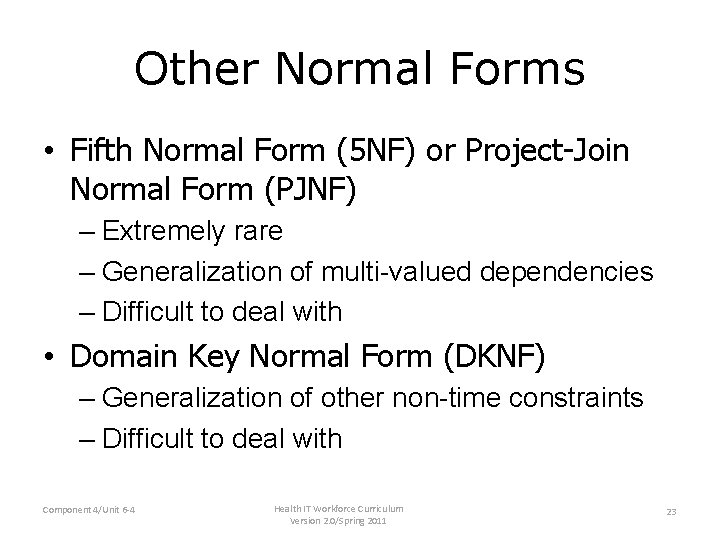 Other Normal Forms

• Fifth Normal Form (5NF) or Project-Join Normal Form (PJNF)
– Extremely rare
– Generalization of multi-valued dependencies
– Difficult to deal with
• Domain Key Normal Form (DKNF)
– Generalization of other non-time constraints
– Difficult to deal with

Component 4/Unit 6-4

Health IT Workforce Curriculum
Version 2.0/Spring 2011

23